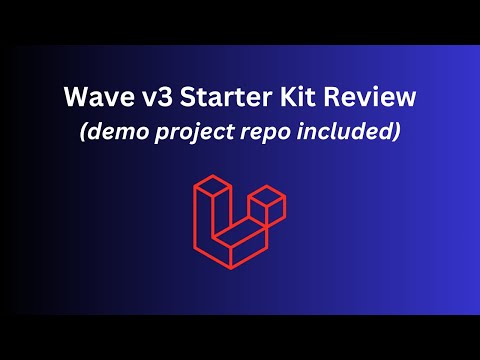 Wave v3 Starter Kit Review
(demo project repo included)